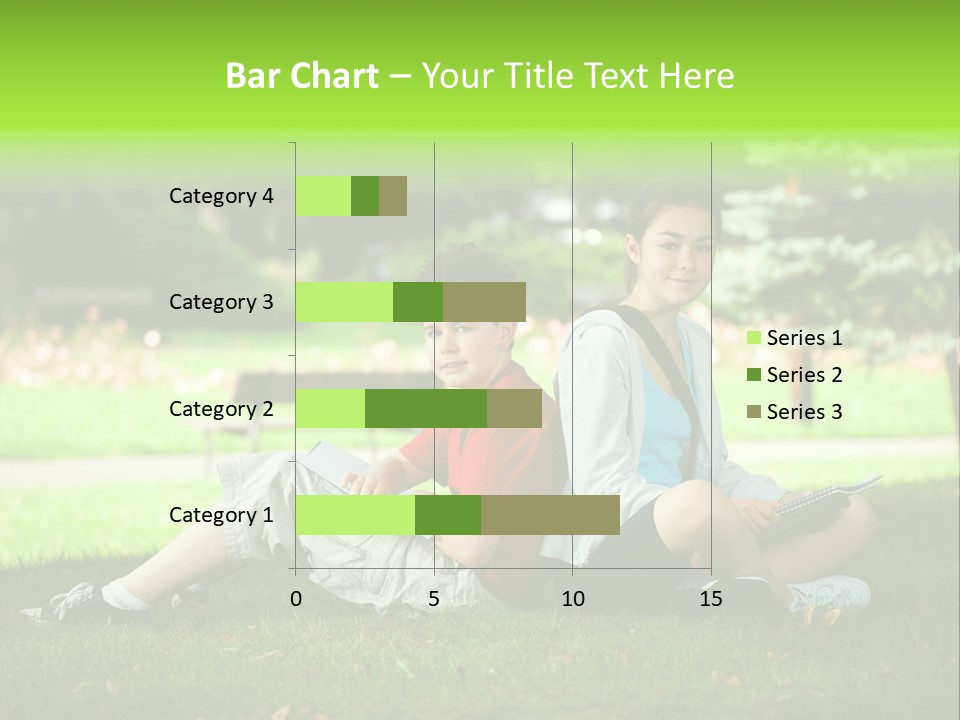 Bar Chart – Your Title Text Here

Category 4
Category 3
Category 2
Category 1

0
5
10
15

Series 1
Series 2
Series 3